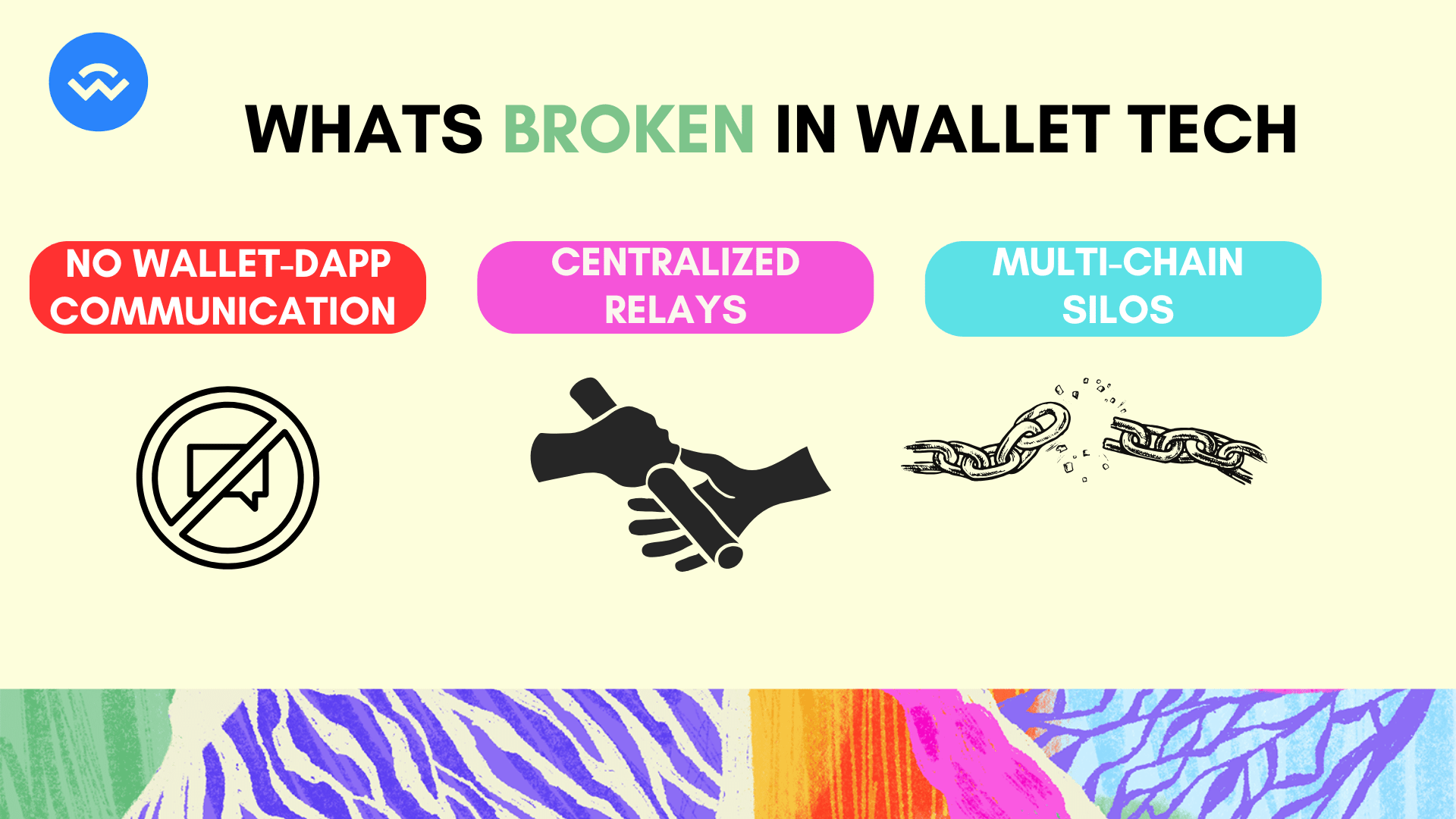 WHATS BROKEN IN WALLET TECH

NO WALLET-DAPP COMMUNICATION

CENTRALIZED RELAYS

MULTI-CHAIN SILOS